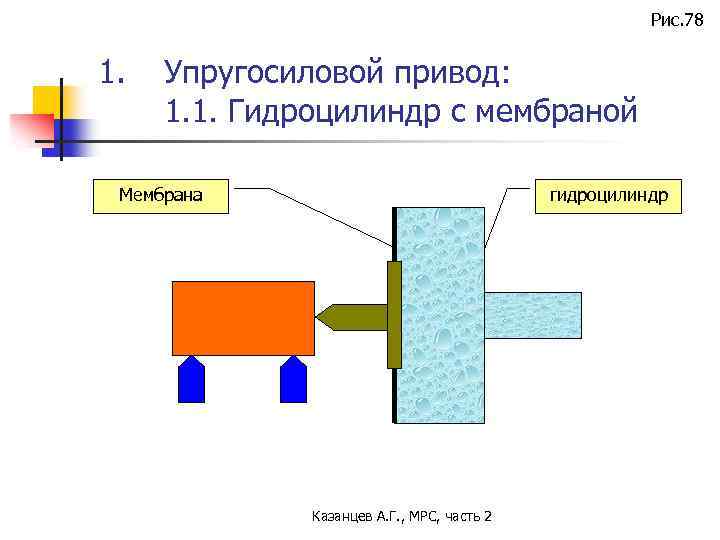 Рис.78

1. Упругосиловой привод:
1.1. Гидроцилиндр с мембраной

Мембрана

гидроцилиндр

Казанцев А.Г., МРС, часть 2